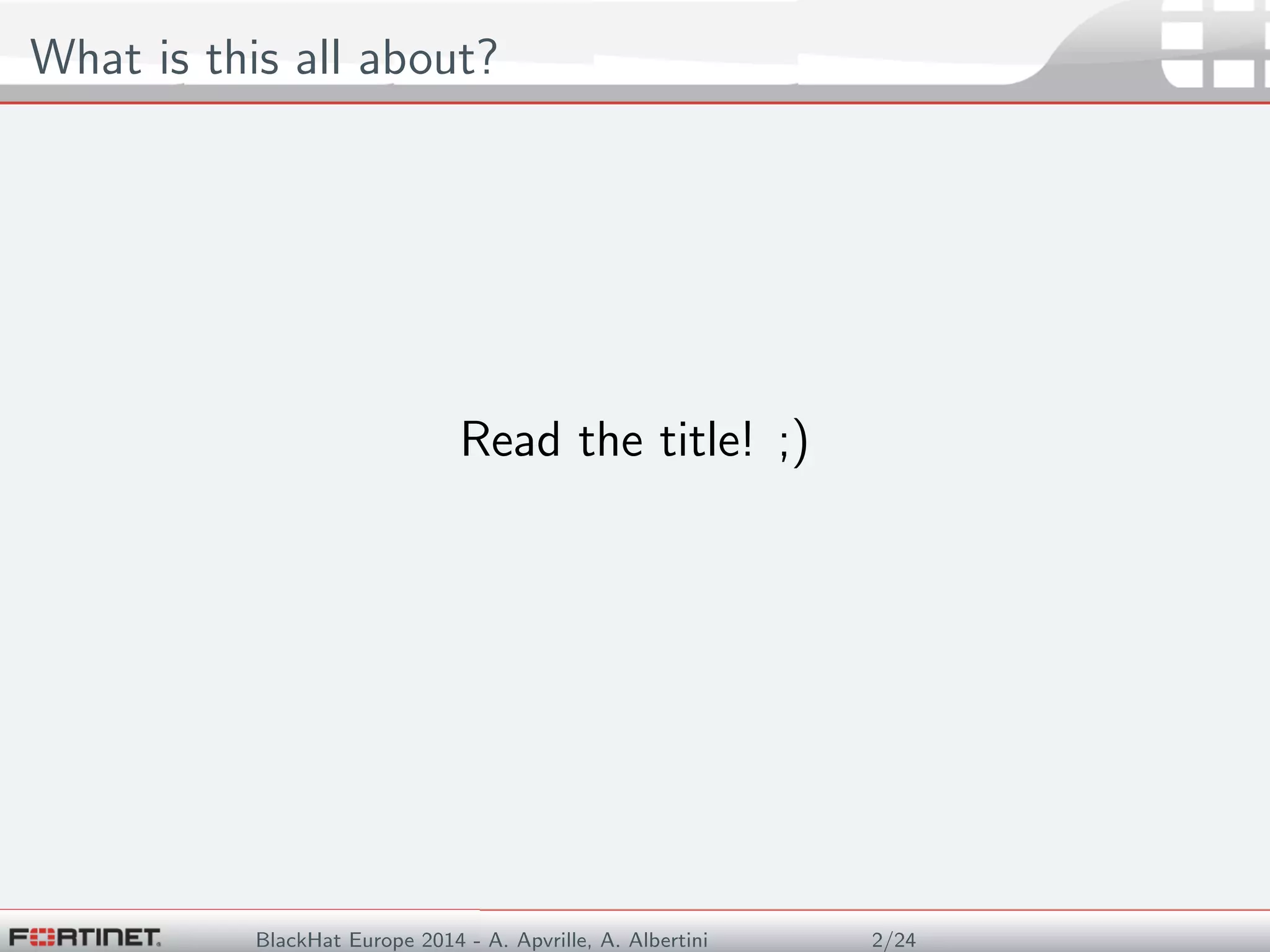 What is this all about?

Read the title! ;)

FORTINET. BlackHat Europe 2014 - A. Apvrille, A. Albertini 2/24